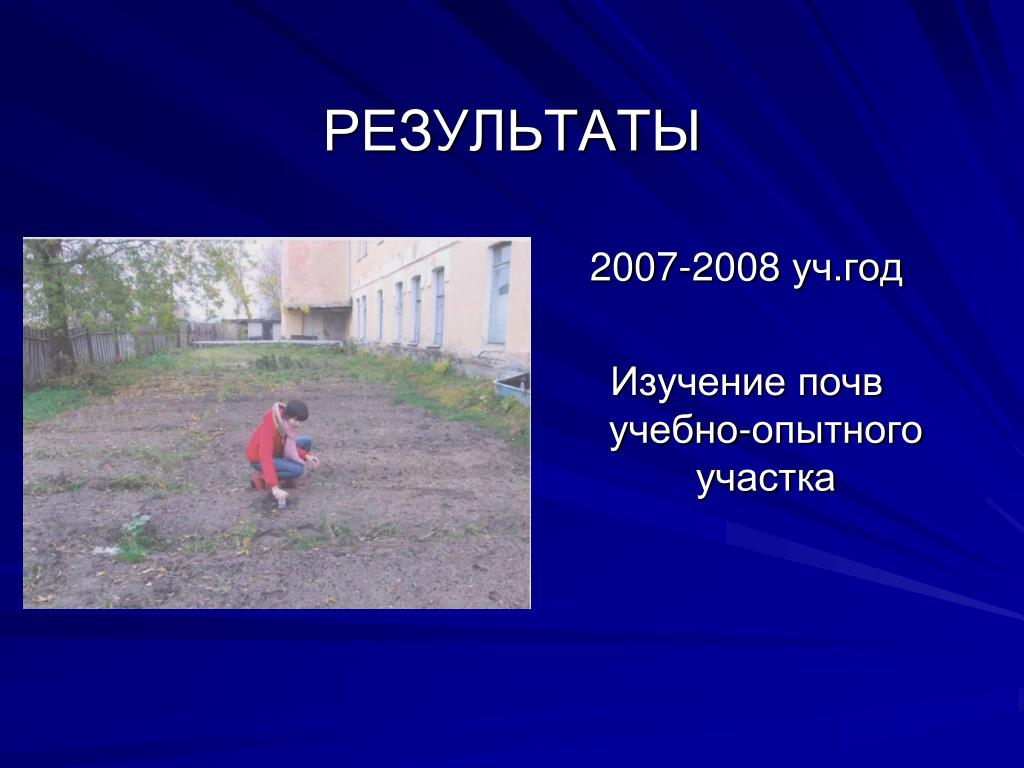 РЕЗУЛЬТАТЫ

2007-2008 уч.год

Изучение почв учебно-опытного участка